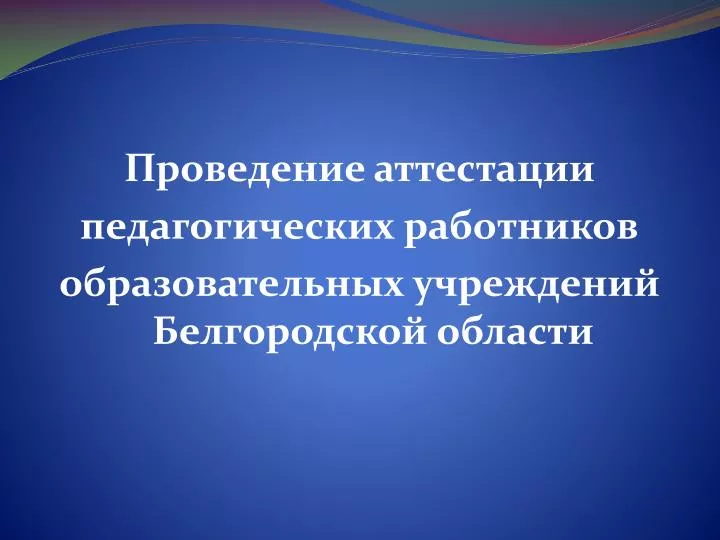 Проведение аттестации педагогических работников образовательных учреждений Белгородской области